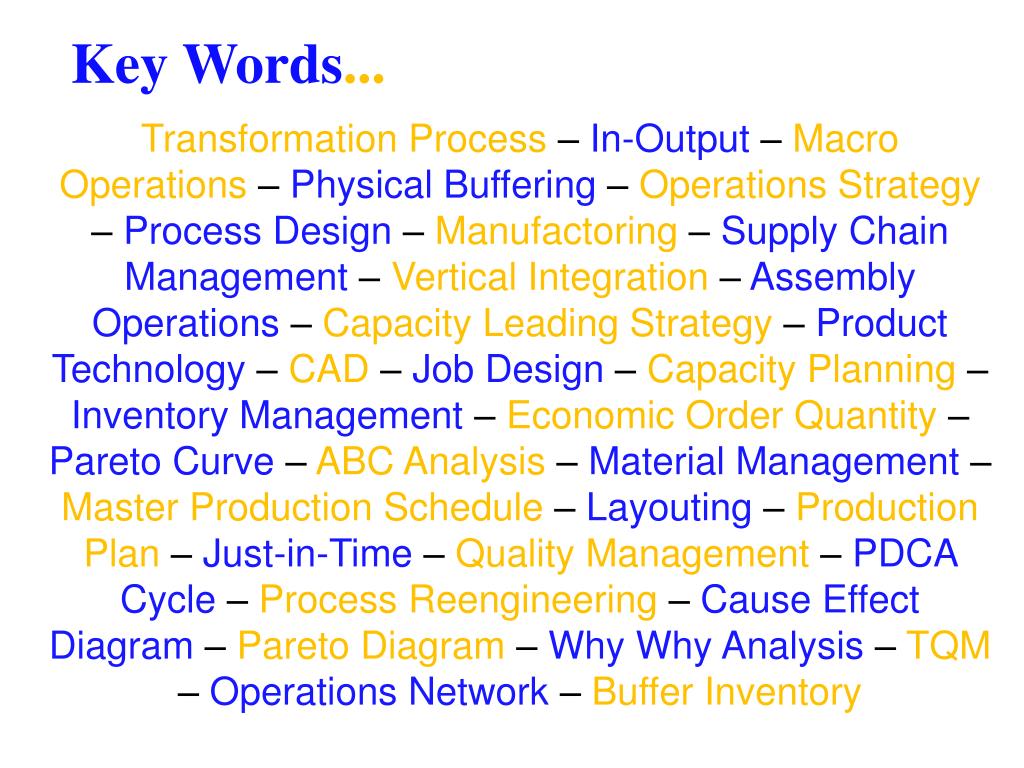 Key Words...

Transformation Process – In-Output – Macro Operations – Physical Buffering – Operations Strategy – Process Design – Manufactoring – Supply Chain Management – Vertical Integration – Assembly Operations – Capacity Leading Strategy – Product Technology – CAD – Job Design – Capacity Planning – Inventory Management – Economic Order Quantity – Pareto Curve – ABC Analysis – Material Management – Master Production Schedule – Layouting – Production Plan – Just-in-Time – Quality Management – PDCA Cycle – Process Reengineering – Cause Effect Diagram – Pareto Diagram – Why Why Analysis – TQM – Operations Network – Buffer Inventory